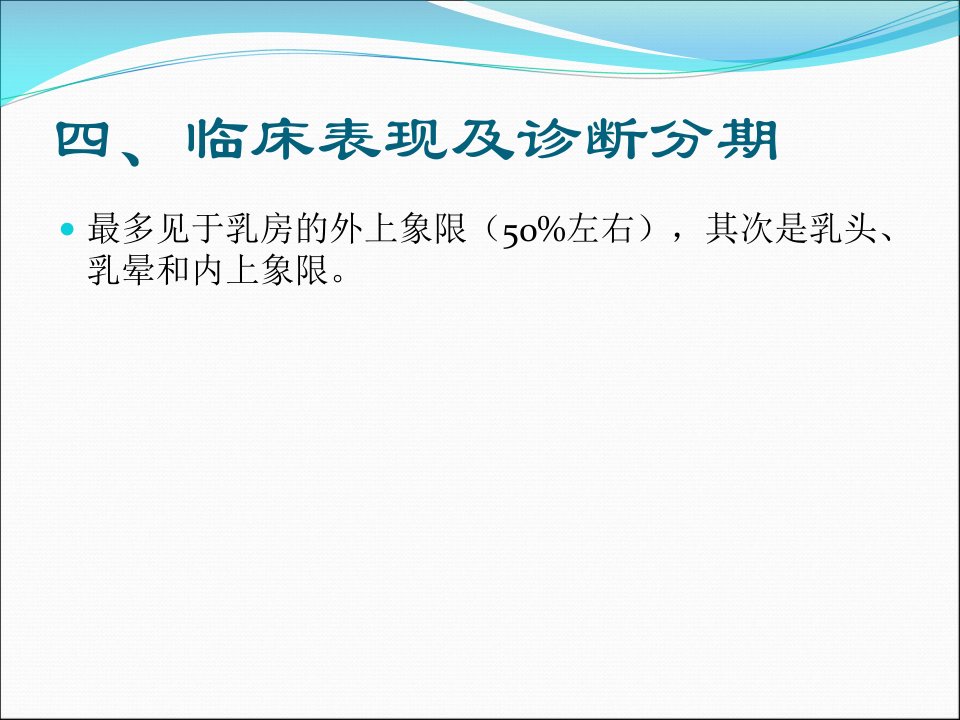 四、临床表现及诊断分期

• 最多见于乳房的外上象限（50%左右），其次是乳头、乳晕和内上象限。